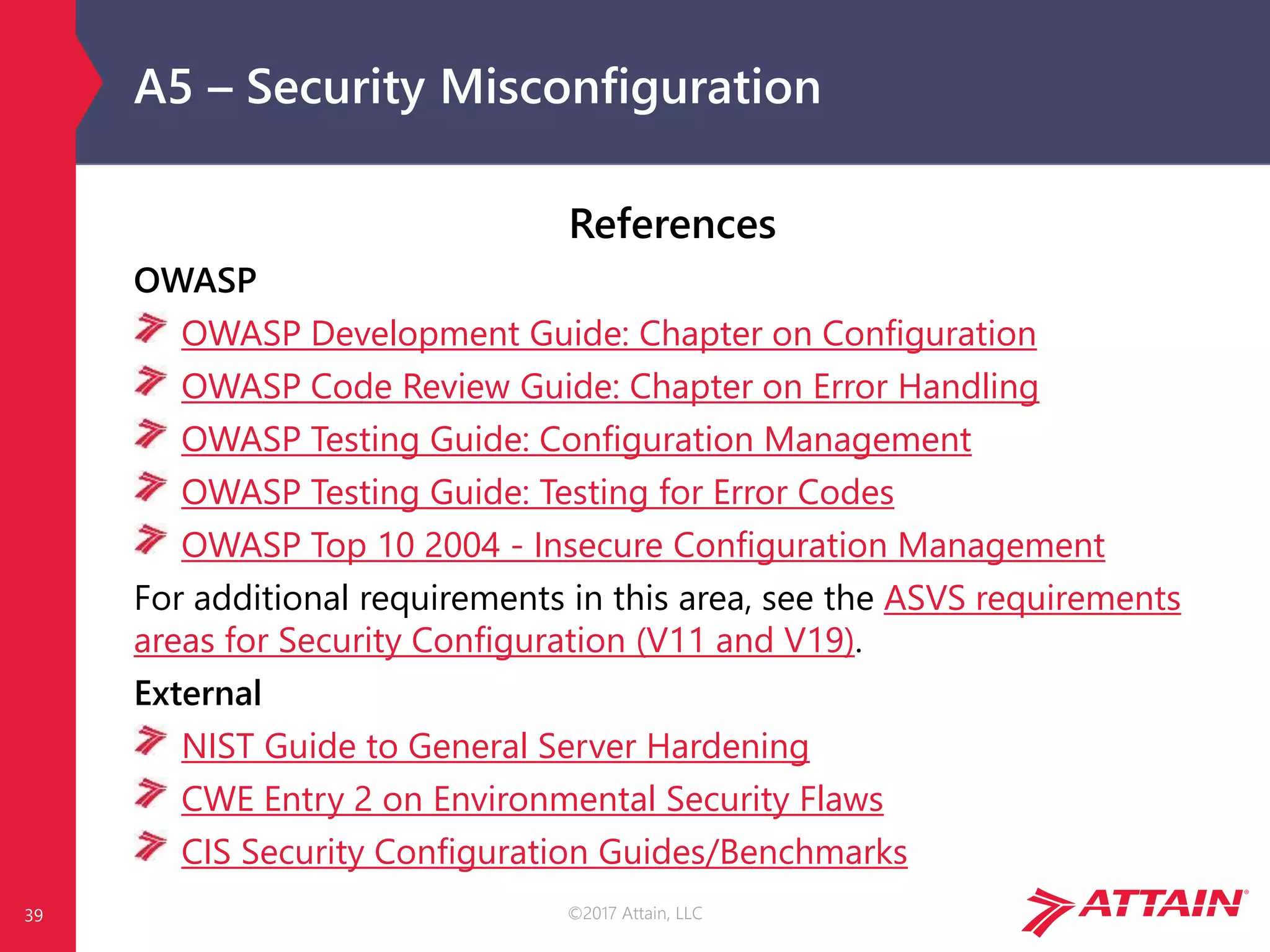 A5 – Security Misconfiguration

References

OWASP

OWASP Development Guide: Chapter on Configuration

OWASP Code Review Guide: Chapter on Error Handling

OWASP Testing Guide: Configuration Management

OWASP Testing Guide: Testing for Error Codes

OWASP Top 10 2004 - Insecure Configuration Management

For additional requirements in this area, see the ASVS requirements areas for Security Configuration (V11 and V19).

External

NIST Guide to General Server Hardening

CWE Entry 2 on Environmental Security Flaws

CIS Security Configuration Guides/Benchmarks

39

©2017 Attain, LLC

ATTAIN